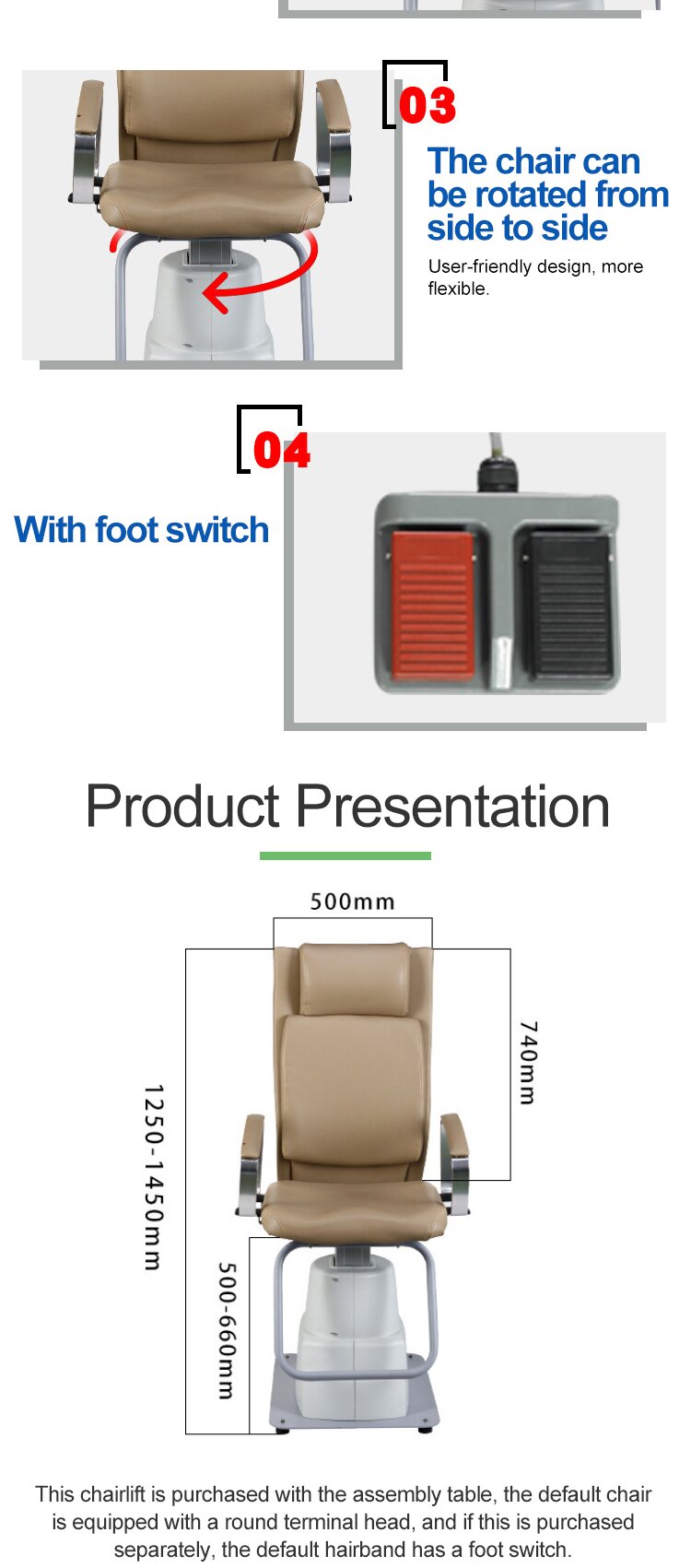 03

The chair can be rotated from side to side

User-friendly design, more flexible.

04

With foot switch

Product Presentation

500mm

740mm

1250-1450mm

500-660mm

This chairlift is purchased with the assembly table, the default chair is equipped with a round terminal head, and if this is purchased separately, the default hairband has a foot switch.